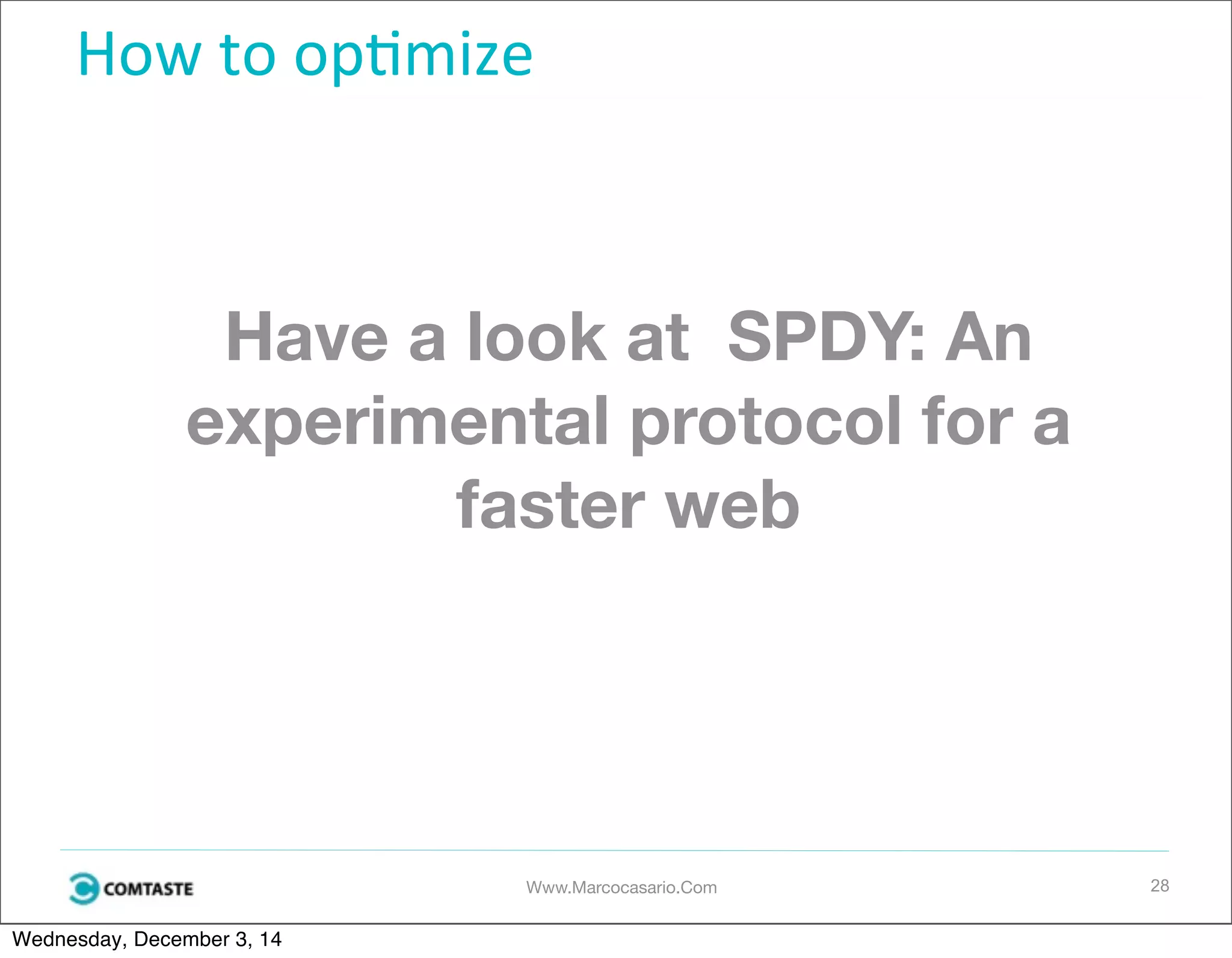 How to optimize

Have a look at  SPDY: An experimental protocol for a faster web

COMTASTE

Www.Marcocasario.Com

28

Wednesday, December 3, 14